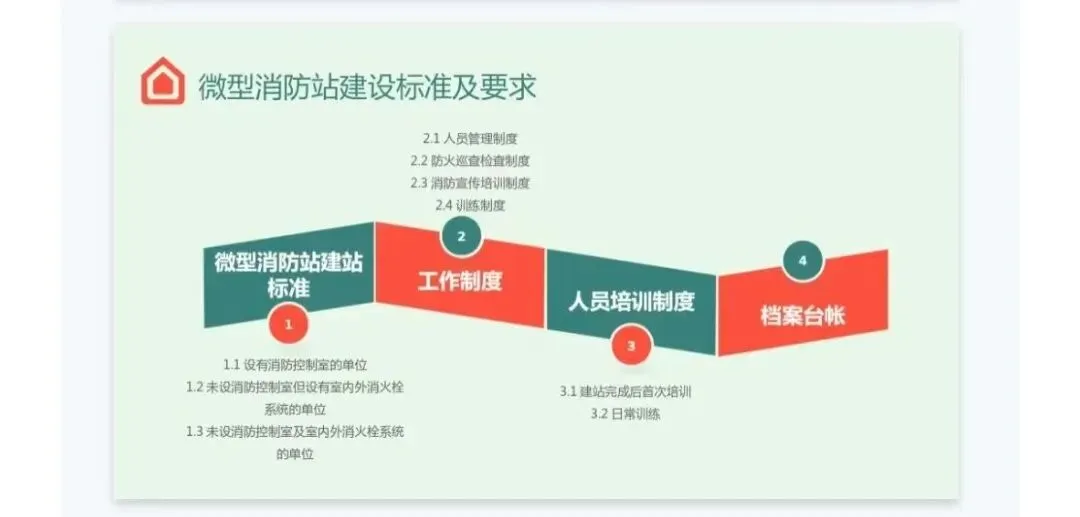 微型消防站建设标准及要求

2.1 人员管理制度
2.2 防火巡查检查制度
2.3 消防宣传培训制度
2.4 训练制度

2

微型消防站建站标准

工作制度

人员培训制度

4

档案台帐

1

3

1.1 设有消防控制室的单位
1.2 未设消防控制室但设有室内外消火栓系统的单位
1.3 未设消防控制室及室内外消火栓系统的单位

3.1 建站完成后首次培训
3.2 日常训练